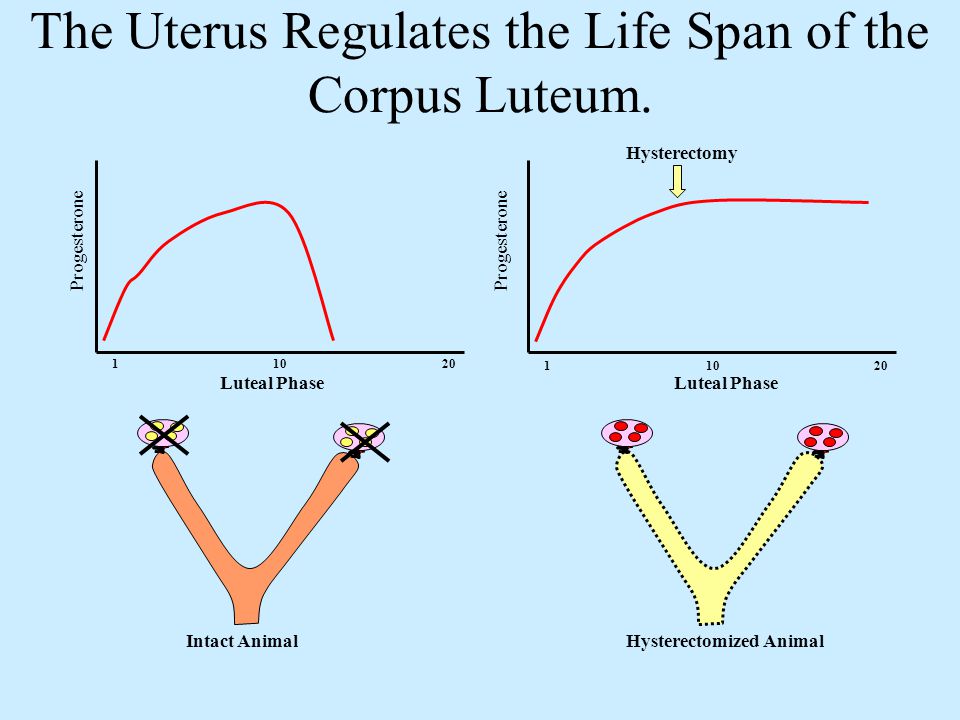 The Uterus Regulates the Life Span of the Corpus Luteum.

Progesterone

1
10
20
Luteal Phase

Hysterectomy

Progesterone

1
10
20
Luteal Phase

Intact Animal

Hysterectomized Animal